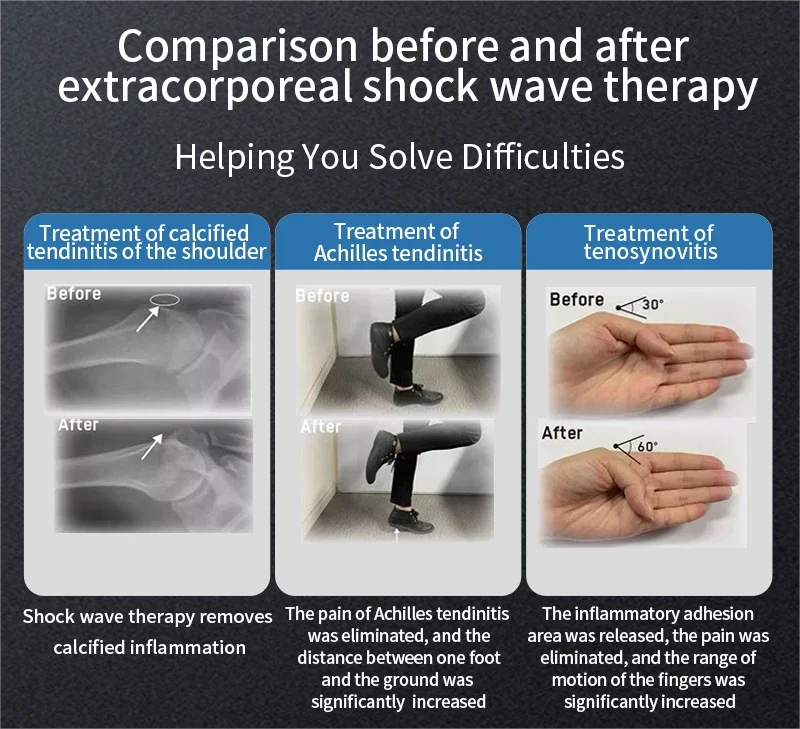 Comparison before and after extracorporeal shock wave therapy

Helping You Solve Difficulties

Treatment of calcified tendinitis of the shoulder

Before

After

Shock wave therapy removes calcified inflammation

Treatment of Achilles tendinitis

Before

After

The pain of Achilles tendinitis was eliminated, and the distance between one foot and the ground was significantly increased

Treatment of tenosynovitis

Before

30°

After

60°

The inflammatory adhesion area was released, the pain was eliminated, and the range of motion of the fingers was significantly increased